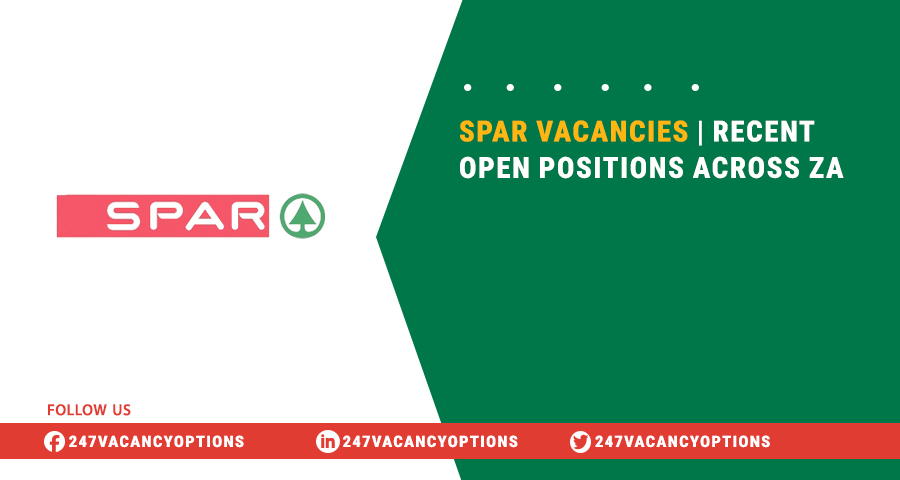 SPAR

SPAR VACANCIES | RECENT OPEN POSITIONS ACROSS ZA

FOLLOW US

247VACANCYOPTIONS 247VACANCYOPTIONS 247VACANCYOPTIONS